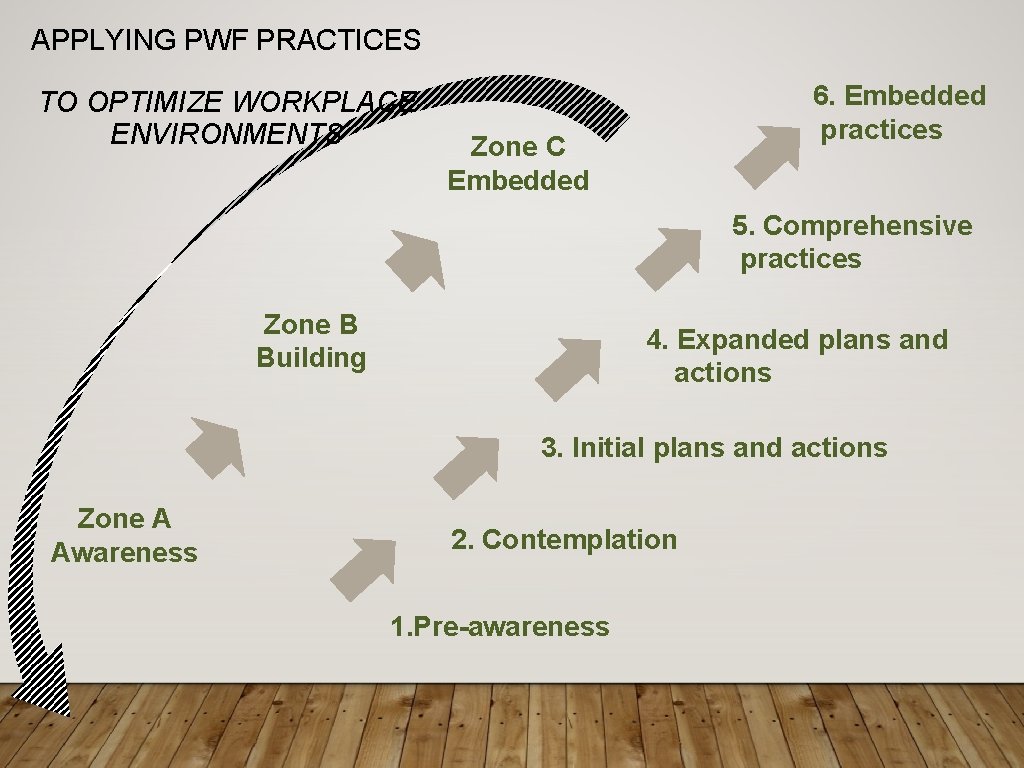 APPLYING PWF PRACTICES

TO OPTIMIZE WORKPLACE ENVIRONMENTS

Zone C Embedded

6. Embedded practices

5. Comprehensive practices

Zone B Building

4. Expanded plans and actions

3. Initial plans and actions

Zone A Awareness

2. Contemplation

1.Pre-awareness